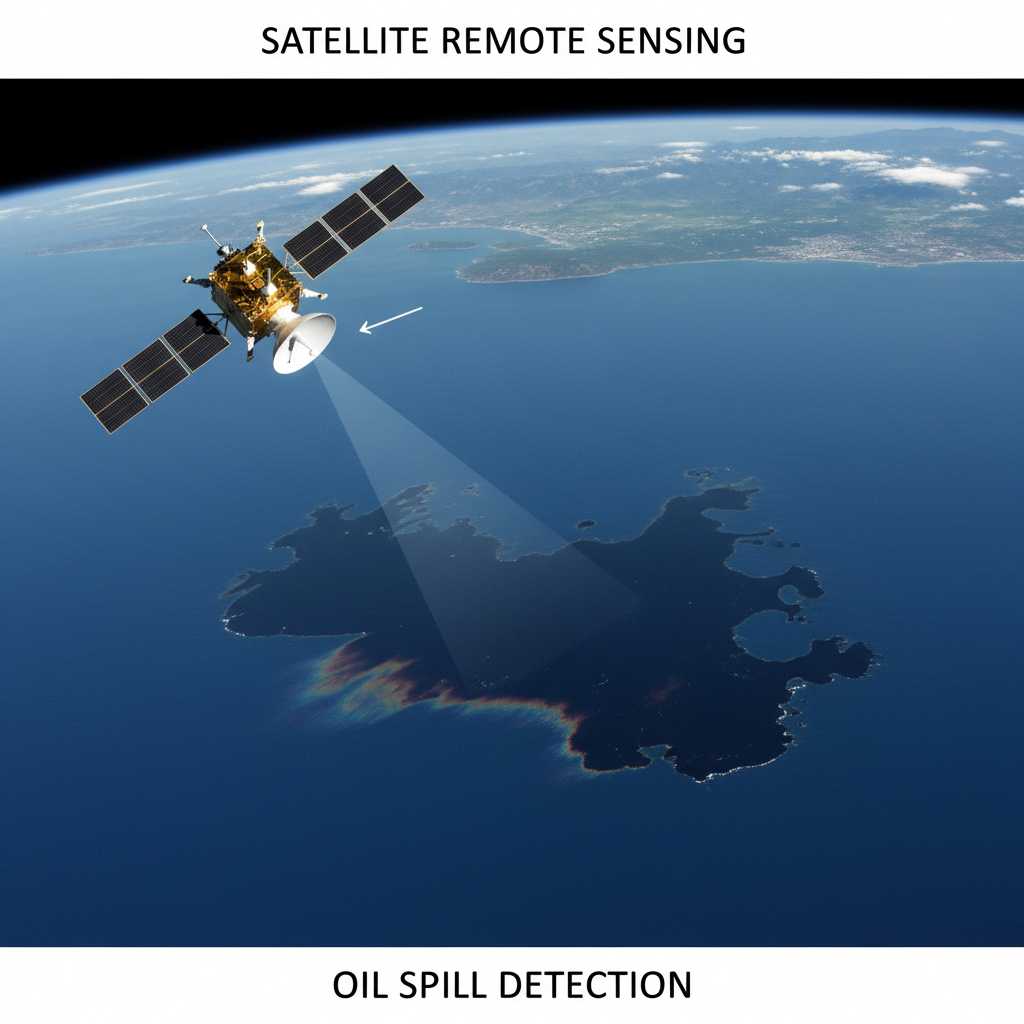 SATELLITE REMOTE SENSING

OIL SPILL DETECTION